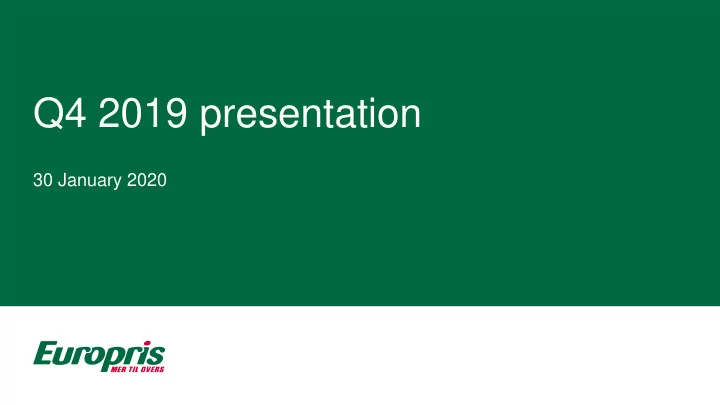 Q4 2019 presentation

30 January 2020

Europris
MER TIL OVERS